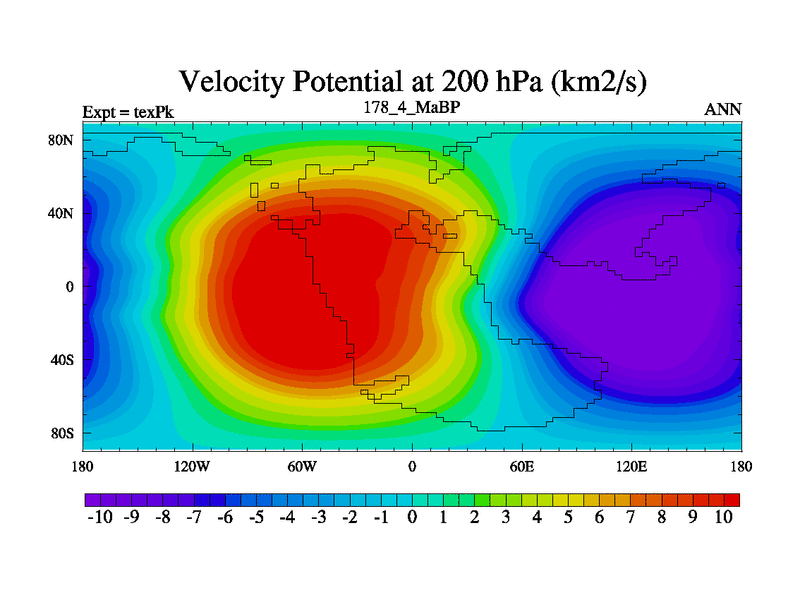 Velocity Potential at 200 hPa (km2/s)

Expt = texPk
178_4_MaBP
ANN

80N
40N
0
40S
80S

180
120W
60W
0
60E
120E
180

-10 -9 -8 -7 -6 -5 -4 -3 -2 -1 0 1 2 3 4 5 6 7 8 9 10